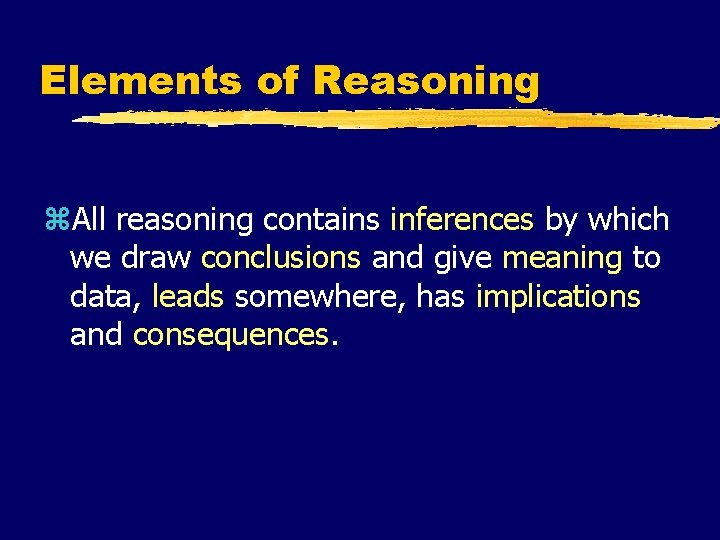 Elements of Reasoning

⌘All reasoning contains inferences by which we draw conclusions and give meaning to data, leads somewhere, has implications and consequences.